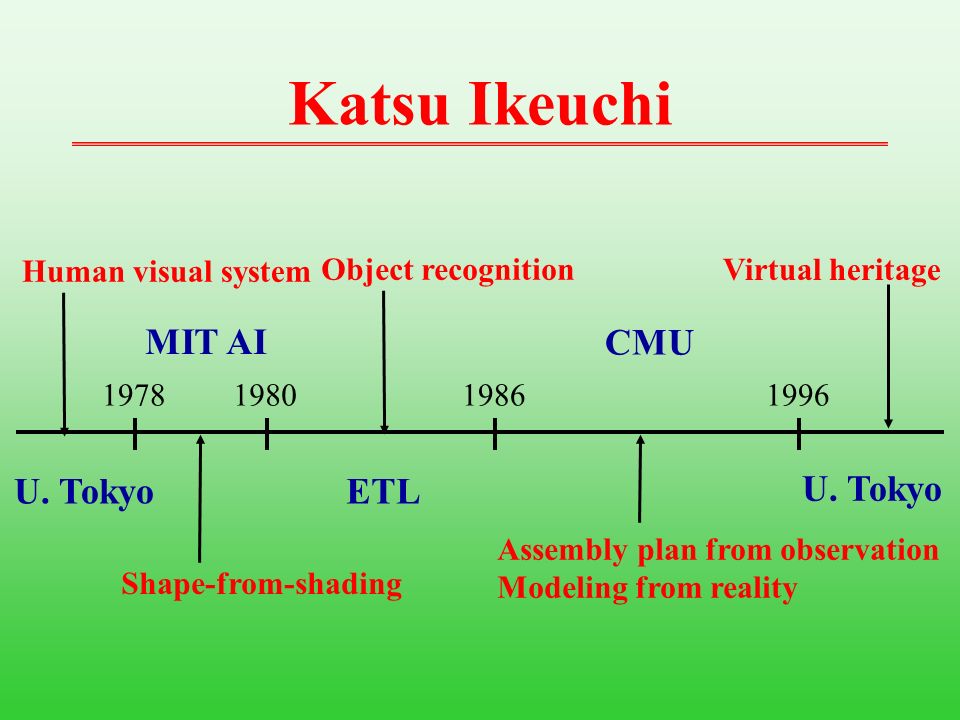 Katsu Ikeuchi

Human visual system

Object recognition

Virtual heritage

MIT AI

CMU

1978

1980

1986

1996

U. Tokyo

ETL

U. Tokyo

Shape-from-shading

Assembly plan from observation
Modeling from reality